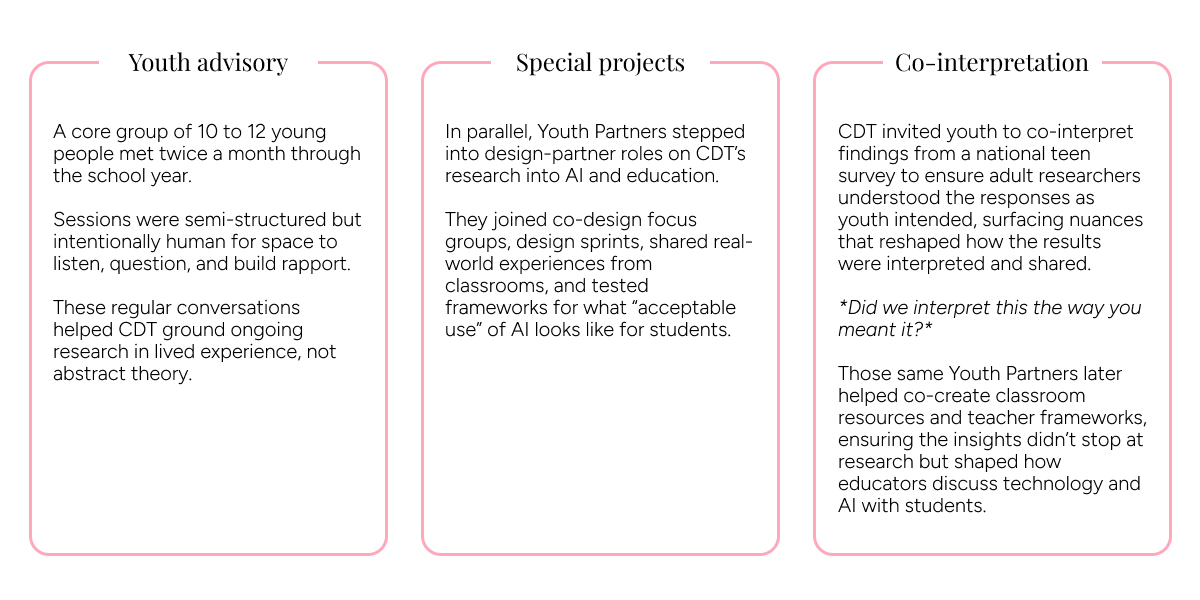 Youth advisory

A core group of 10 to 12 young people met twice a month through the school year.

Sessions were semi-structured but intentionally human for space to listen, question, and build rapport.

These regular conversations helped CDT ground ongoing research in lived experience, not abstract theory.

Special projects

In parallel, Youth Partners stepped into design-partner roles on CDT's research into AI and education.

They joined co-design focus groups, design sprints, shared real-world experiences from classrooms, and tested frameworks for what "acceptable use" of AI looks like for students.

Co-interpretation

CDT invited youth to co-interpret findings from a national teen survey to ensure adult researchers understood the responses as youth intended, surfacing nuances that reshaped how the results were interpreted and shared.

*Did we interpret this the way you meant it?*

Those same Youth Partners later helped co-create classroom resources and teacher frameworks, ensuring the insights didn't stop at research but shaped how educators discuss technology and AI with students.